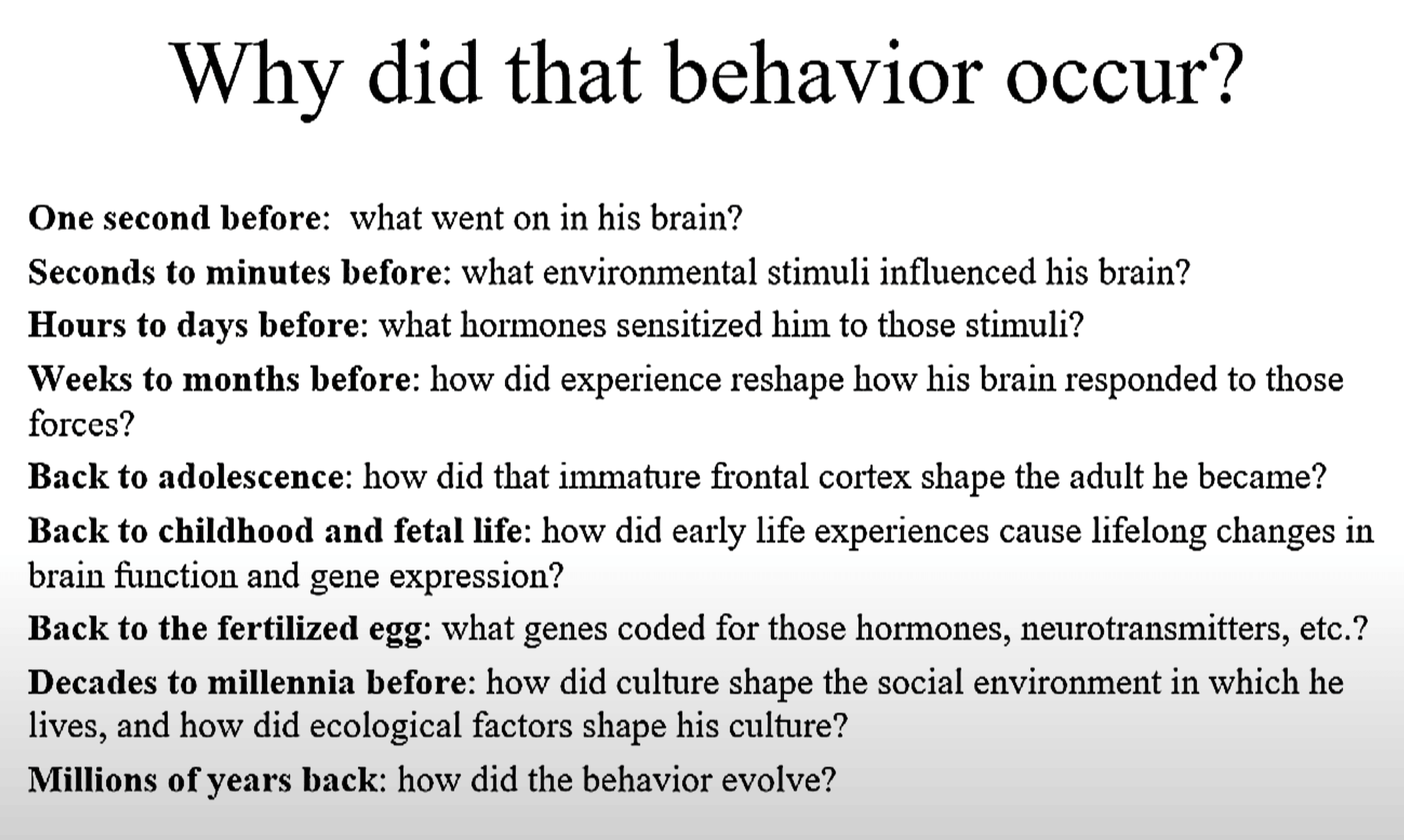 Why did that behavior occur?

One second before: what went on in his brain?

Seconds to minutes before: what environmental stimuli influenced his brain?

Hours to days before: what hormones sensitized him to those stimuli?

Weeks to months before: how did experience reshape how his brain responded to those forces?

Back to adolescence: how did that immature frontal cortex shape the adult he became?

Back to childhood and fetal life: how did early life experiences cause lifelong changes in brain function and gene expression?

Back to the fertilized egg: what genes coded for those hormones, neurotransmitters, etc.?

Decades to millennia before: how did culture shape the social environment in which he lives, and how did ecological factors shape his culture?

Millions of years back: how did the behavior evolve?